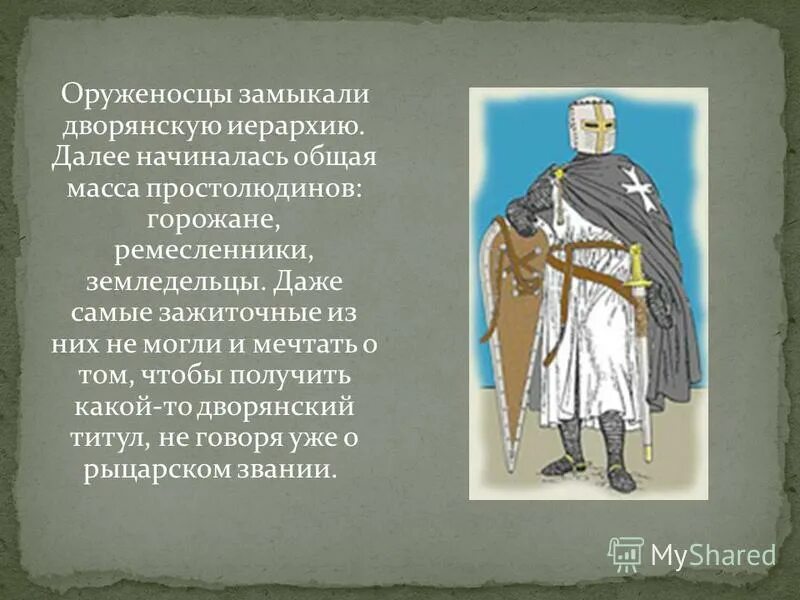 Оруженосцы замыкали дворянскую иерархию. Далее начиналась общая масса простолюдинов: горожане, ремесленники, земледельцы. Даже самые зажиточные из них не могли и мечтать о том, чтобы получить какой-то дворянский титул, не говоря уже о рыцарском звании.

MyShared